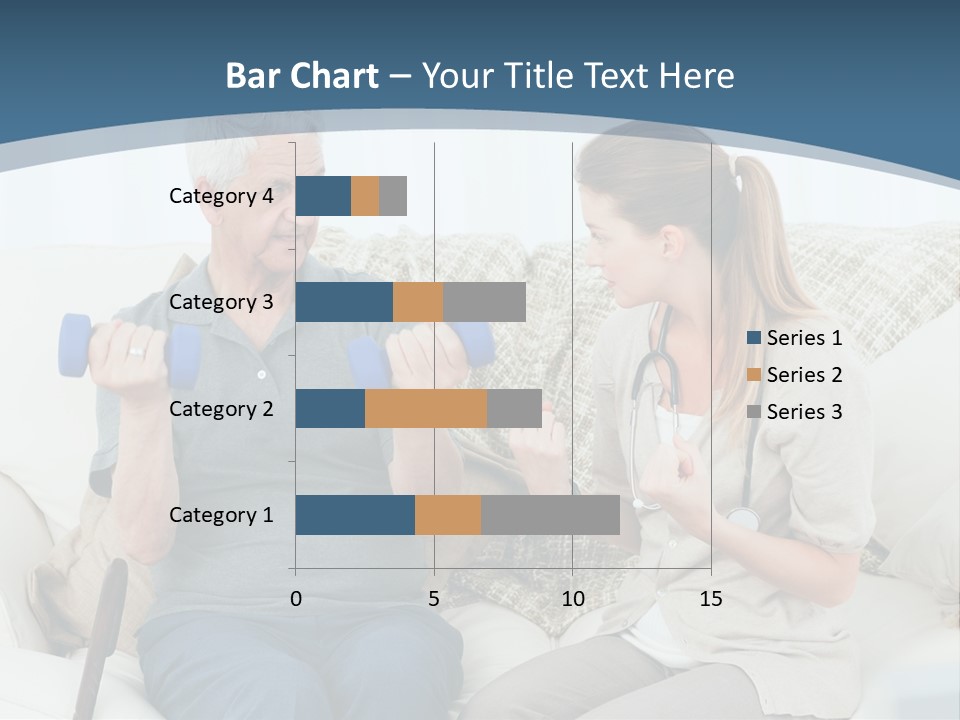 Bar Chart – Your Title Text Here

Category 4
Category 3
Category 2
Category 1

0 5 10 15

Series 1
Series 2
Series 3